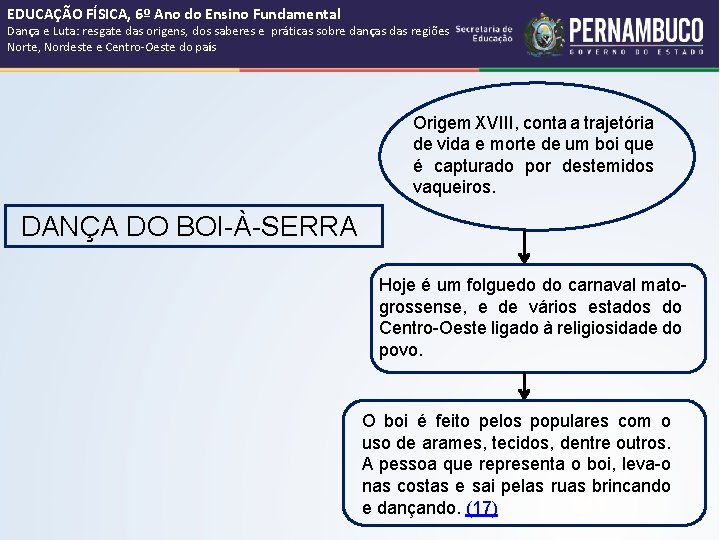 EDUCAÇÃO FÍSICA, 6º Ano do Ensino Fundamental
Dança e Luta: resgate das origens, dos saberes e práticas sobre danças das regiões Norte, Nordeste e Centro-Oeste do país

Secretaria de Educação

PERNAMBUCO
GOVERNO DO ESTADO

DANÇA DO BOI-À-SERRA

Origem XVIII, conta a trajetória de vida e morte de um boi que é capturado por destemidos vaqueiros.

Hoje é um folguedo do carnaval mato-grossense, e de vários estados do Centro-Oeste ligado à religiosidade do povo.

O boi é feito pelos populares com o uso de arames, tecidos, dentre outros. A pessoa que representa o boi, leva-o nas costas e sai pelas ruas brincando e dançando. (17)